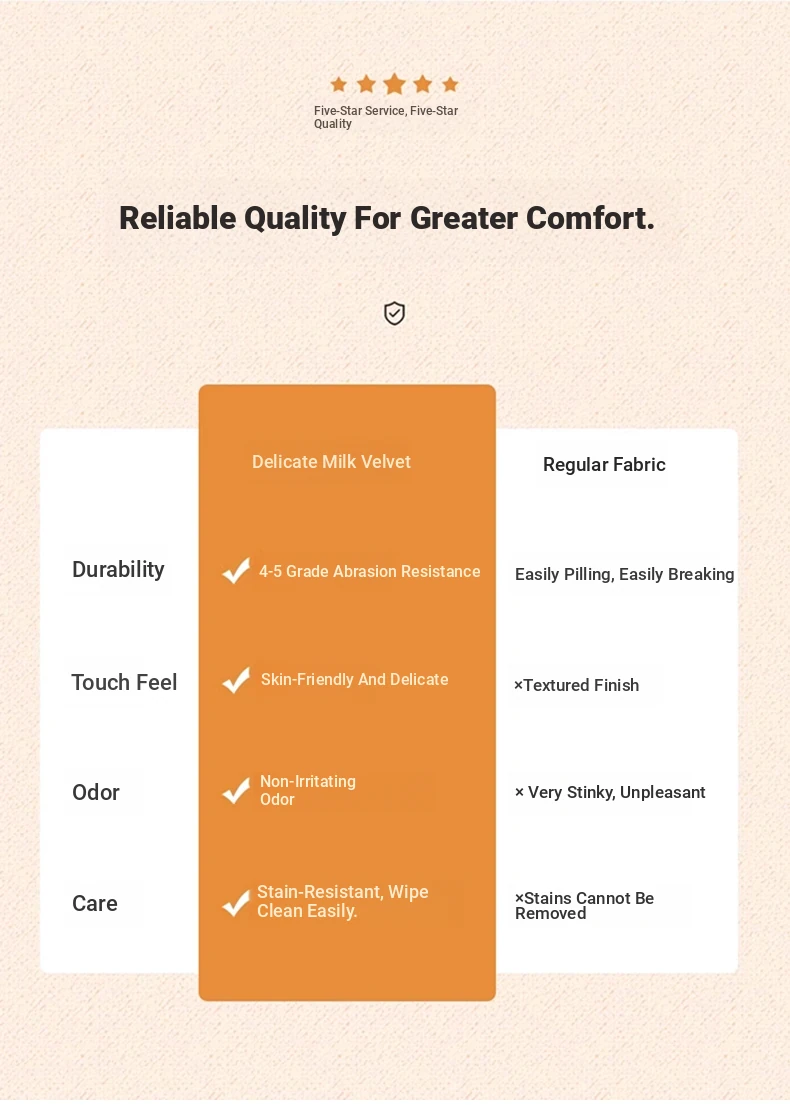 Five-Star Service, Five-Star Quality

Reliable Quality For Greater Comfort.

| | Delicate Milk Velvet | Regular Fabric |
|---|---|---|
| Durability | 4-5 Grade Abrasion Resistance | Easily Pilling, Easily Breaking |
| Touch Feel | Skin-Friendly And Delicate | ×Textured Finish |
| Odor | Non-Irritating Odor | × Very Stinky, Unpleasant |
| Care | Stain-Resistant, Wipe Clean Easily. | ×Stains Cannot Be Removed |